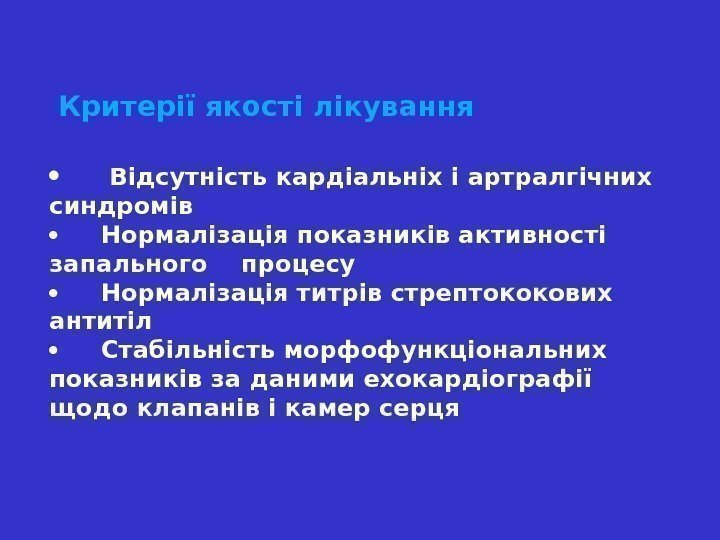 Критерії якості лікування

• Відсутність кардіальніх і артралгічних синдромів
• Нормалізація показників активності запального процесу
• Нормалізація титрів стрептококових антитіл
• Стабільність морфофункціональних показників за даними ехокардіографії щодо клапанів і камер серця